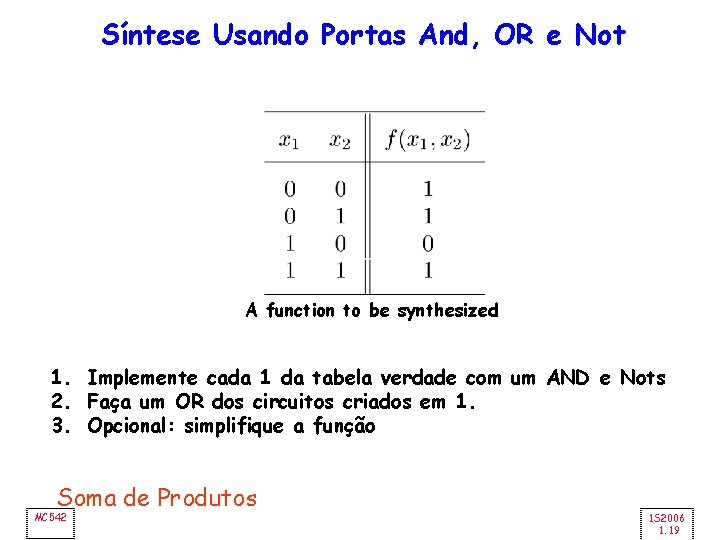 Síntese Usando Portas And, OR e Not

| $x_1$ | $x_2$ | $f(x_1, x_2)$ |
|---|---|---|
| 0 | 0 | 1 |
| 0 | 1 | 1 |
| 1 | 0 | 0 |
| 1 | 1 | 1 |

A function to be synthesized

1. Implemente cada 1 da tabela verdade com um AND e Nots
2. Faça um OR dos circuitos criados em 1.
3. Opcional: simplifique a função

Soma de Produtos

MC542

1S2006
1.19